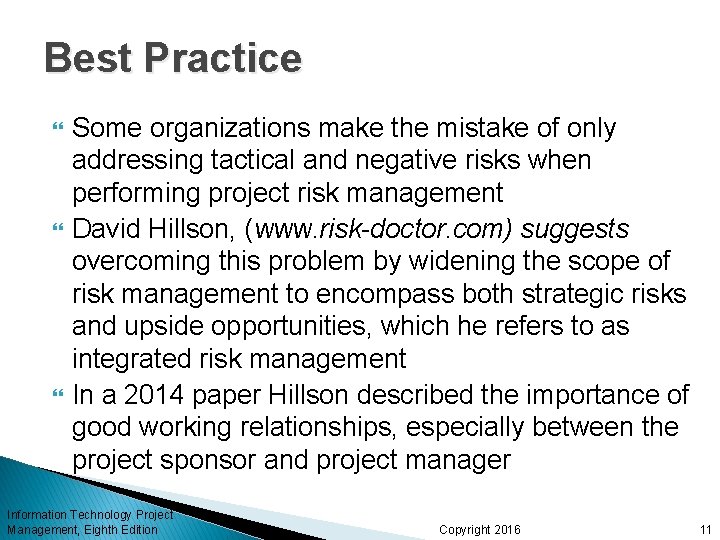 Best Practice

Some organizations make the mistake of only addressing tactical and negative risks when performing project risk management

David Hillson, (www.risk-doctor.com) suggests overcoming this problem by widening the scope of risk management to encompass both strategic risks and upside opportunities, which he refers to as integrated risk management

In a 2014 paper Hillson described the importance of good working relationships, especially between the project sponsor and project manager

Information Technology Project Management, Eighth Edition

Copyright 2016

11